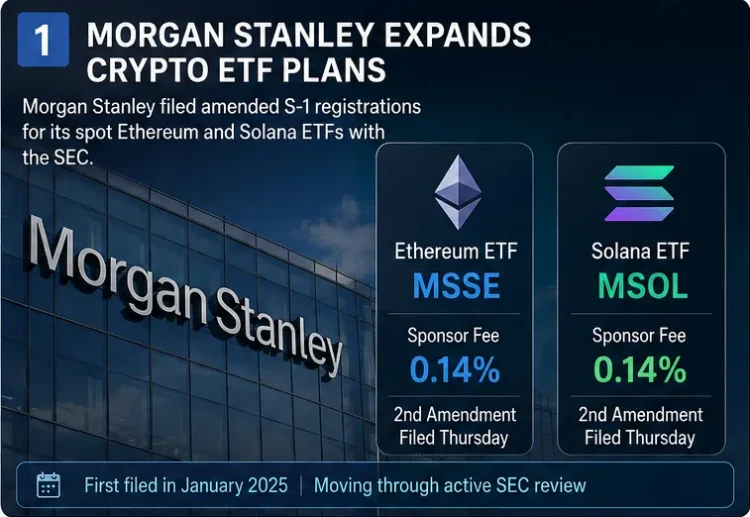 1 MORGAN STANLEY EXPANDS CRYPTO ETF PLANS

Morgan Stanley filed amended S-1 registrations for its spot Ethereum and Solana ETFs with the SEC.

Morgan Stanley

Ethereum ETF
MSSE
Sponsor Fee
0.14%
2nd Amendment Filed Thursday

Solana ETF
MSOL
Sponsor Fee
0.14%
2nd Amendment Filed Thursday

First filed in January 2025 | Moving through active SEC review